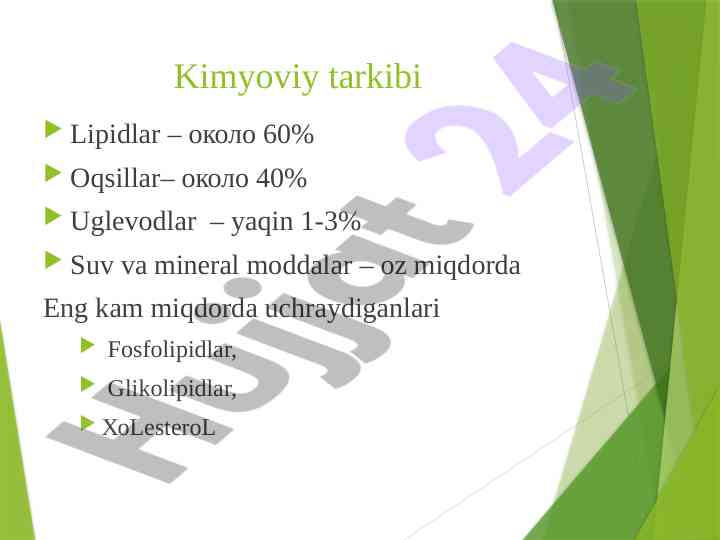 Kimyoviy tarkibi

Lipidlar – около 60%

Oqsillar– около 40%

Uglevodlar – yaqin 1-3%

Suv va mineral moddalar – oz miqdorda

Eng kam miqdorda uchraydiganlari

Fosfolipidlar,

Glikolipidlar,

XoLesteroL

Hujjat 24